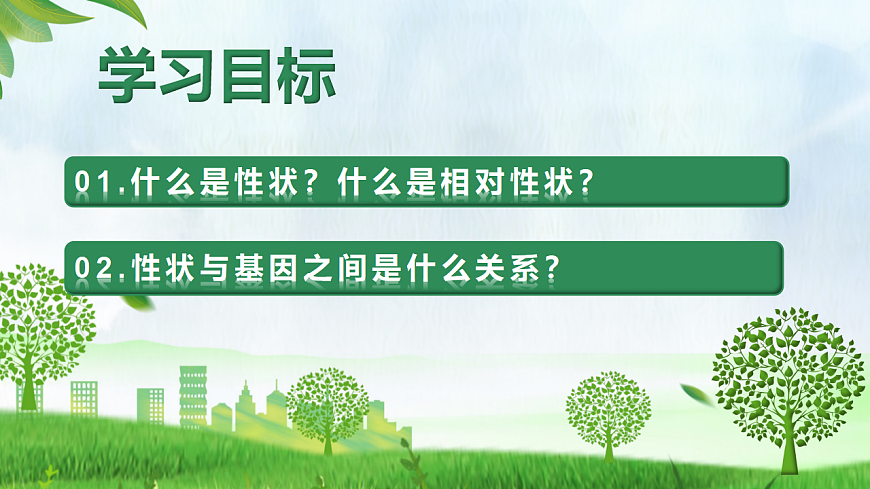 学习目标

01.什么是性状？什么是相对性状？

02.性状与基因之间是什么关系？